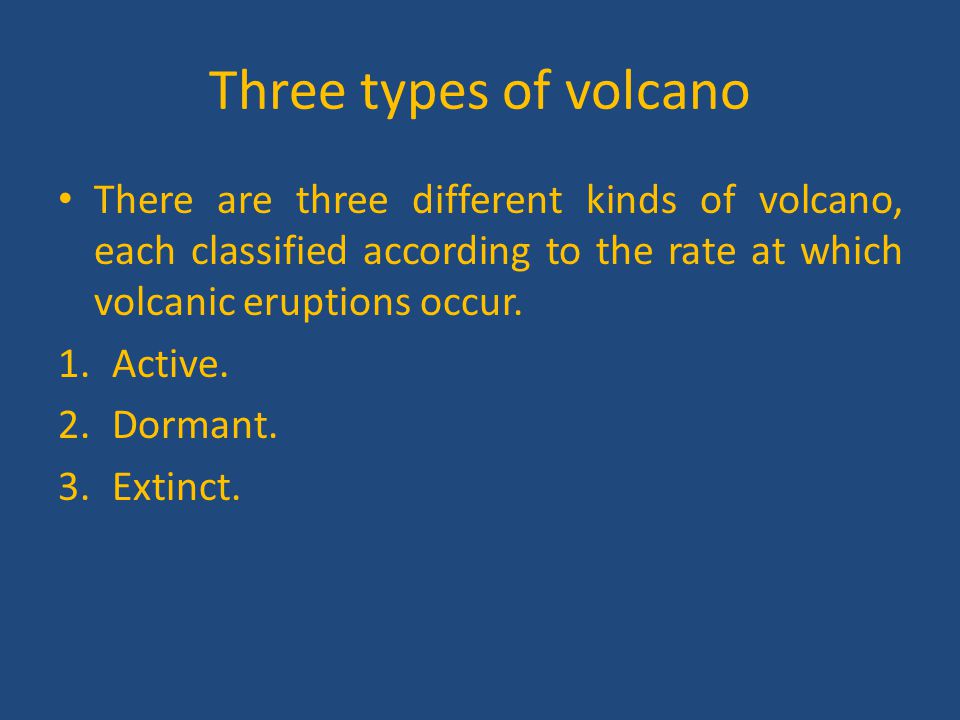 Three types of volcano

• There are three different kinds of volcano, each classified according to the rate at which volcanic eruptions occur.

1. Active.
2. Dormant.
3. Extinct.